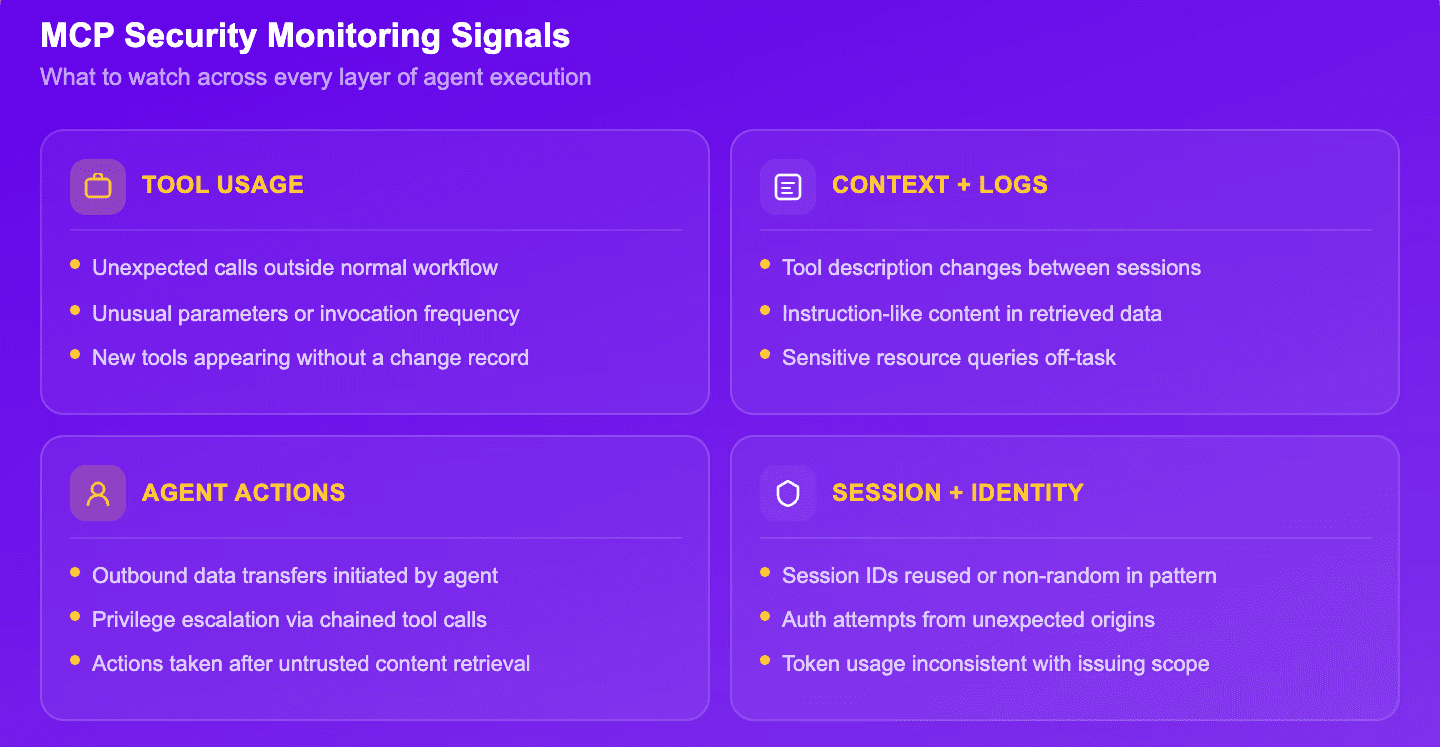 MCP Security Monitoring Signals

What to watch across every layer of agent execution

TOOL USAGE

- Unexpected calls outside normal workflow
- Unusual parameters or invocation frequency
- New tools appearing without a change record

CONTEXT + LOGS

- Tool description changes between sessions
- Instruction-like content in retrieved data
- Sensitive resource queries off-task

AGENT ACTIONS

- Outbound data transfers initiated by agent
- Privilege escalation via chained tool calls
- Actions taken after untrusted content retrieval

SESSION + IDENTITY

- Session IDs reused or non-random in pattern
- Auth attempts from unexpected origins
- Token usage inconsistent with issuing scope